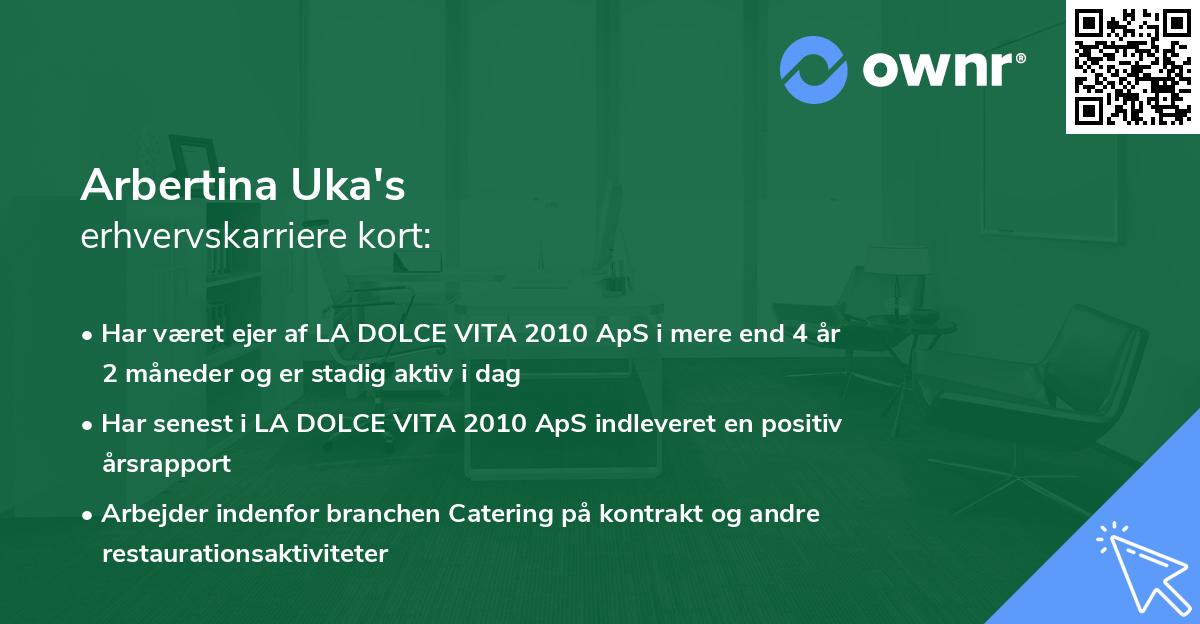 ownr®

Arbertina Uka's
erhvervskarriere kort:

• Har været ejer af LA DOLCE VITA 2010 ApS i mere end 4 år 2 måneder og er stadig aktiv i dag

• Har senest i LA DOLCE VITA 2010 ApS indleveret en positiv årsrapport

• Arbejder indenfor branchen Catering på kontrakt og andre restaurationsaktiviteter